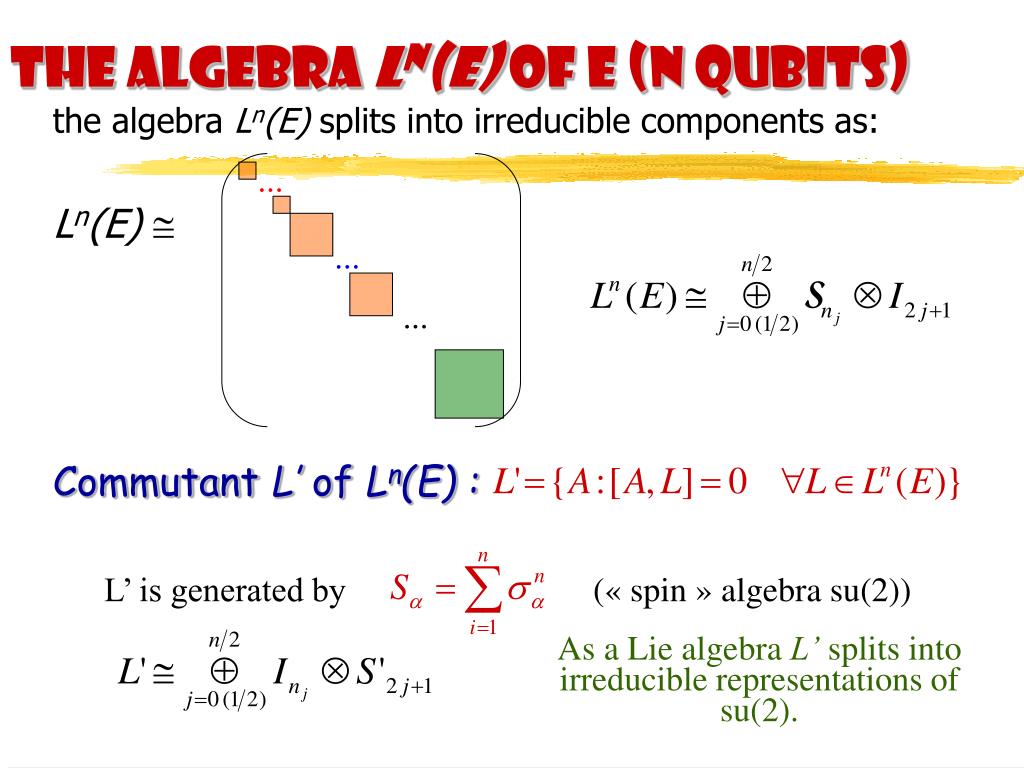 THE ALGEBRA $L^n(E)$ OF E (N QUBITS)

the algebra $L^n(E)$ splits into irreducible components as:

$L^n(E) \cong$

...

...

...

$L^n(E) \cong \bigoplus_{j=0\,(1/2)}^{n/2} S_{n_j} \otimes I_{2j+1}$

Commutant L' of $L^n(E)$ : $L' = \{A : [A, L] = 0 \quad \forall L \in L^n(E)\}$

L' is generated by $S_\alpha = \sum_{i=1}^{n} \sigma_\alpha^n$ (« spin » algebra su(2))

$L' \cong \bigoplus_{j=0\,(1/2)}^{n/2} I_{n_j} \otimes S'_{2j+1}$

As a Lie algebra L' splits into irreducible representations of su(2).